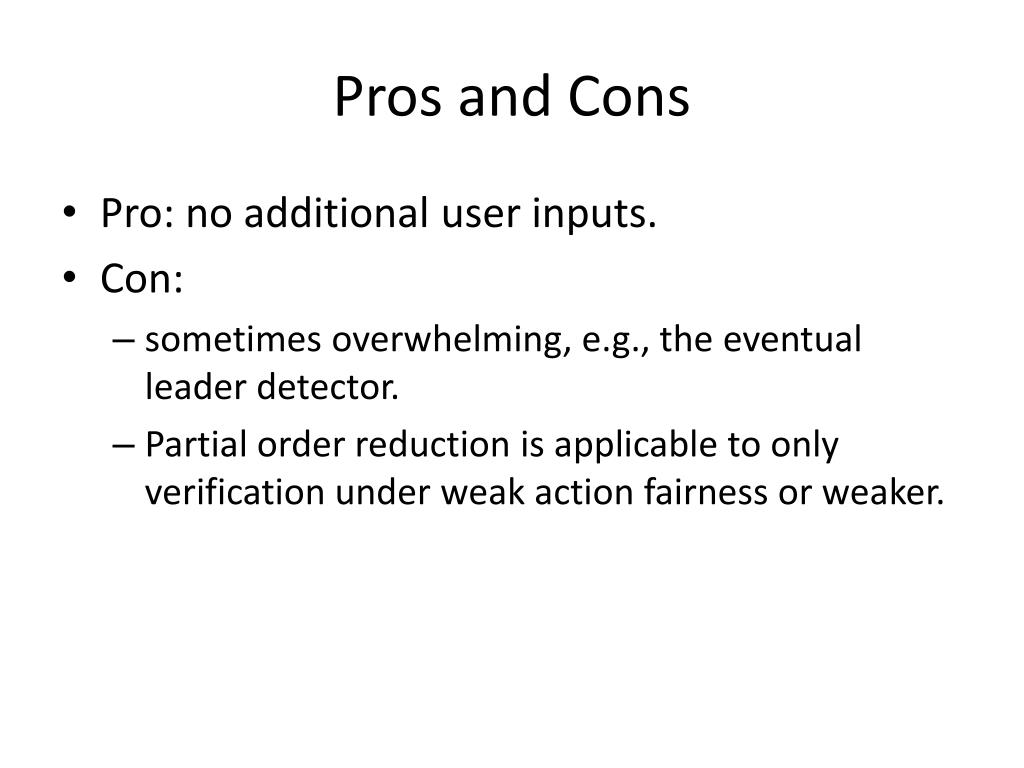 Pros and Cons

• Pro: no additional user inputs.
• Con:
– sometimes overwhelming, e.g., the eventual leader detector.
– Partial order reduction is applicable to only verification under weak action fairness or weaker.